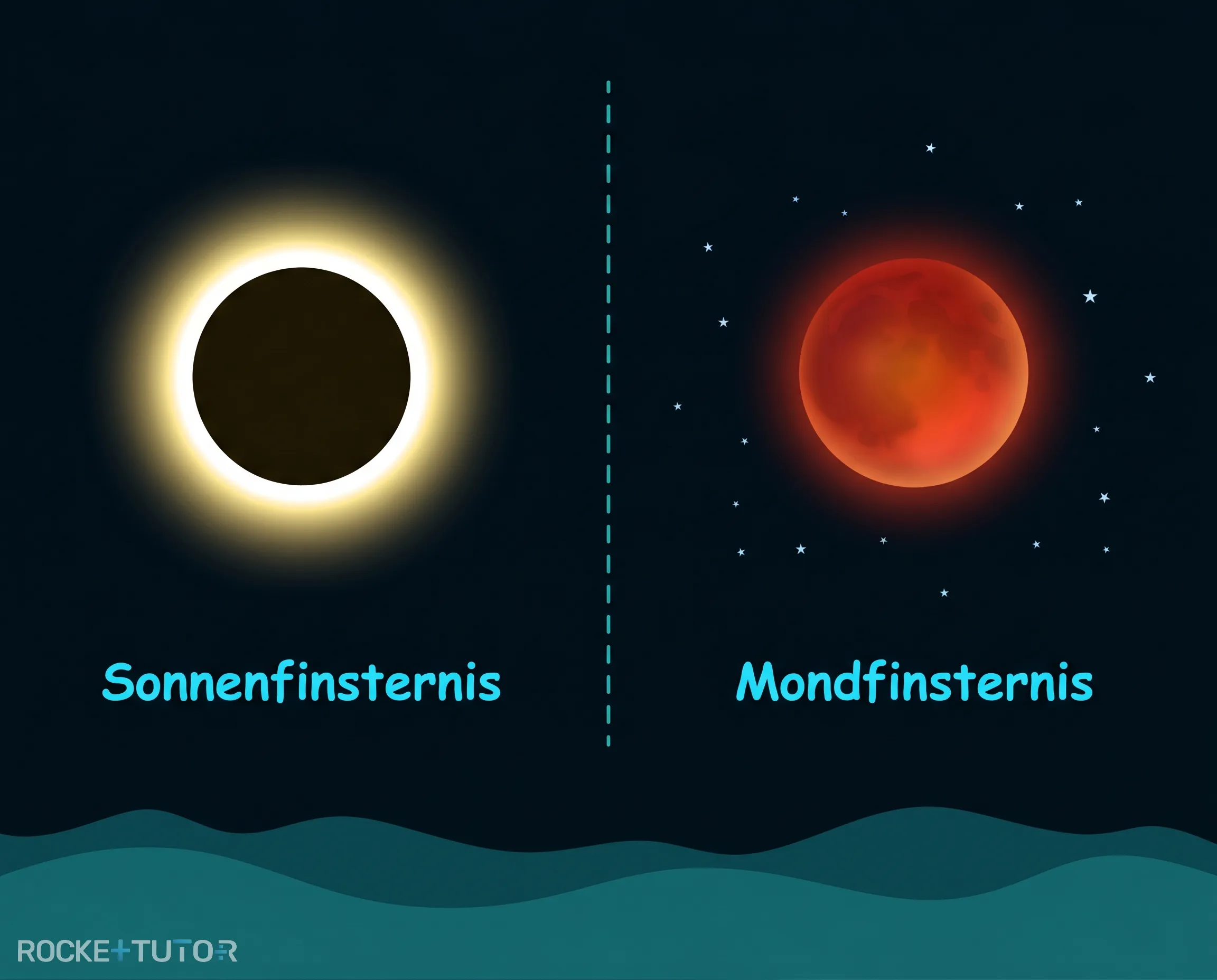 Sonnenfinsternis

Mondfinsternis

ROCKETTUTOR